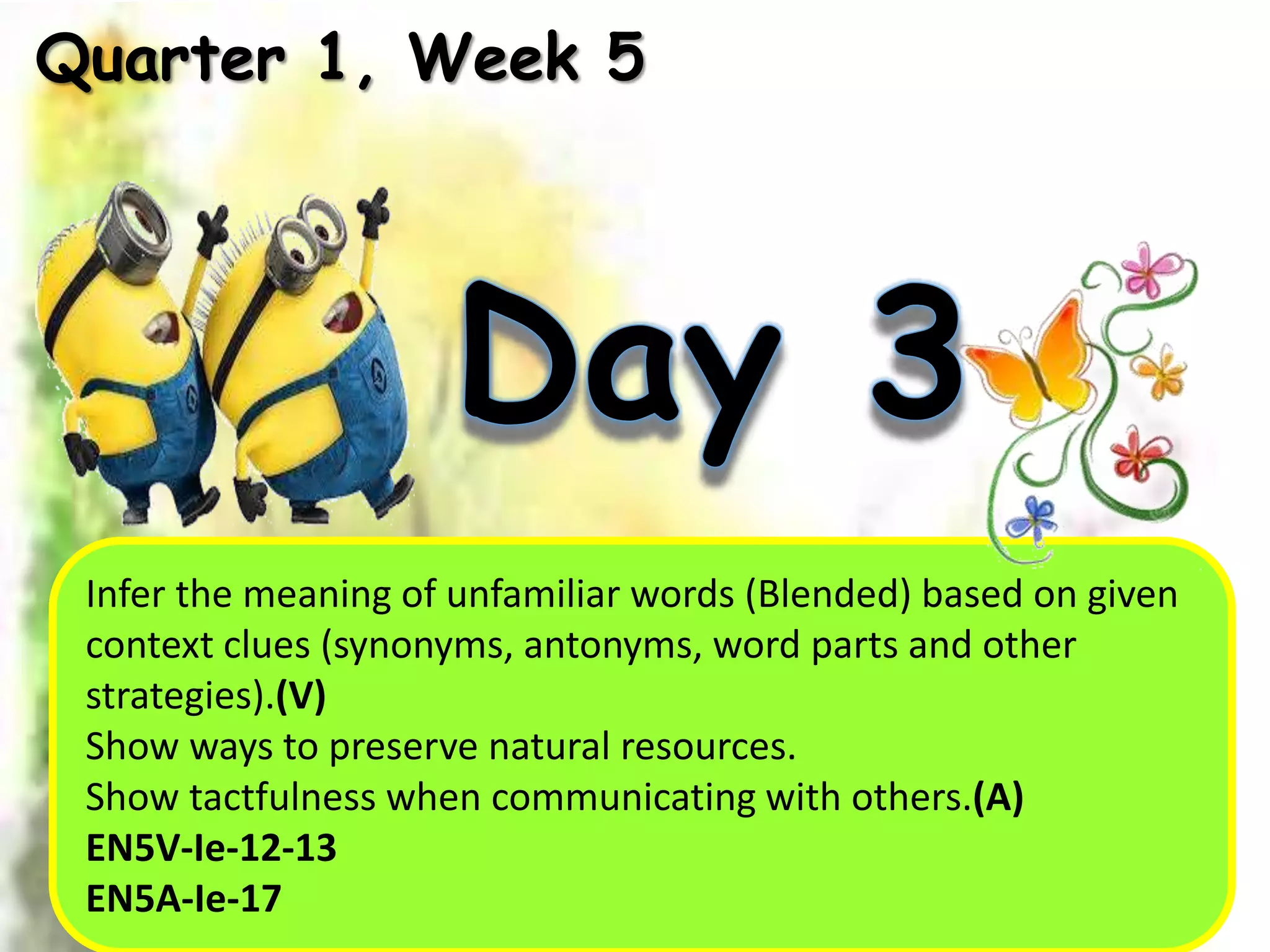 Quarter 1, Week 5

Day 3

Infer the meaning of unfamiliar words (Blended) based on given context clues (synonyms, antonyms, word parts and other strategies).(V)
Show ways to preserve natural resources.
Show tactfulness when communicating with others.(A)
EN5V-Ie-12-13
EN5A-Ie-17